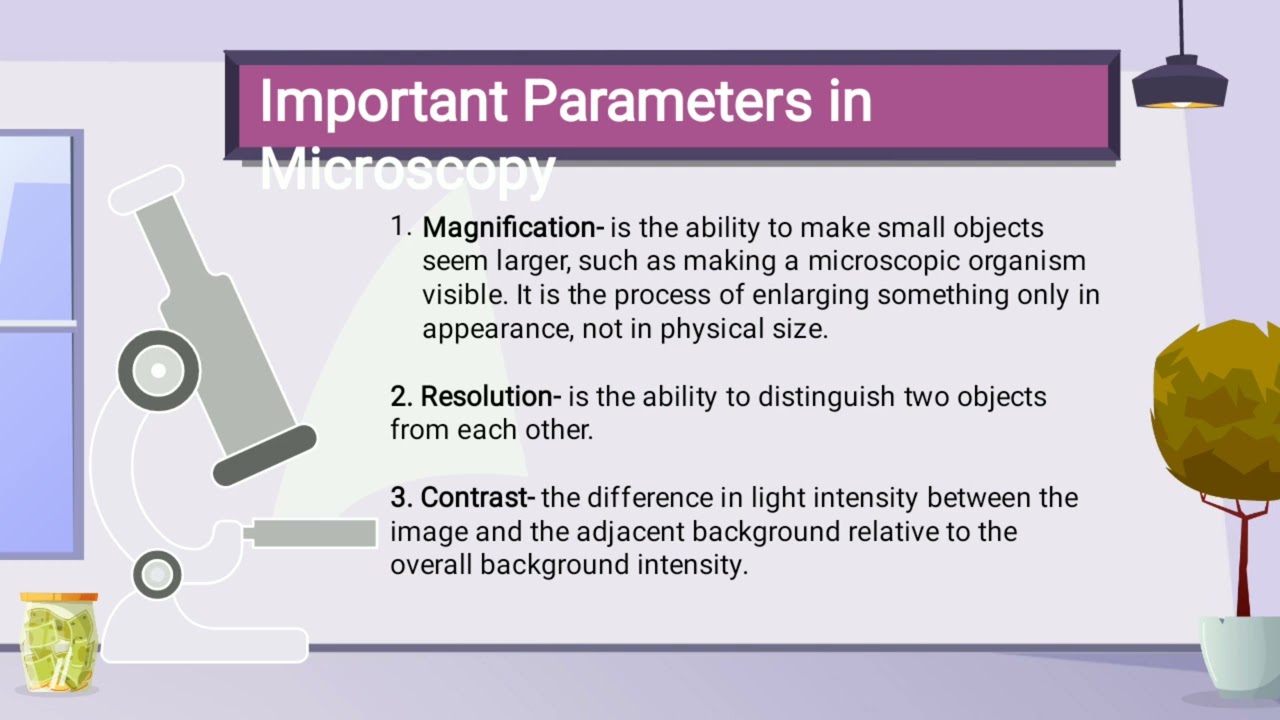 Important Parameters in Microscopy

1. Magnification- is the ability to make small objects seem larger, such as making a microscopic organism visible. It is the process of enlarging something only in appearance, not in physical size.

2. Resolution- is the ability to distinguish two objects from each other.

3. Contrast- the difference in light intensity between the image and the adjacent background relative to the overall background intensity.